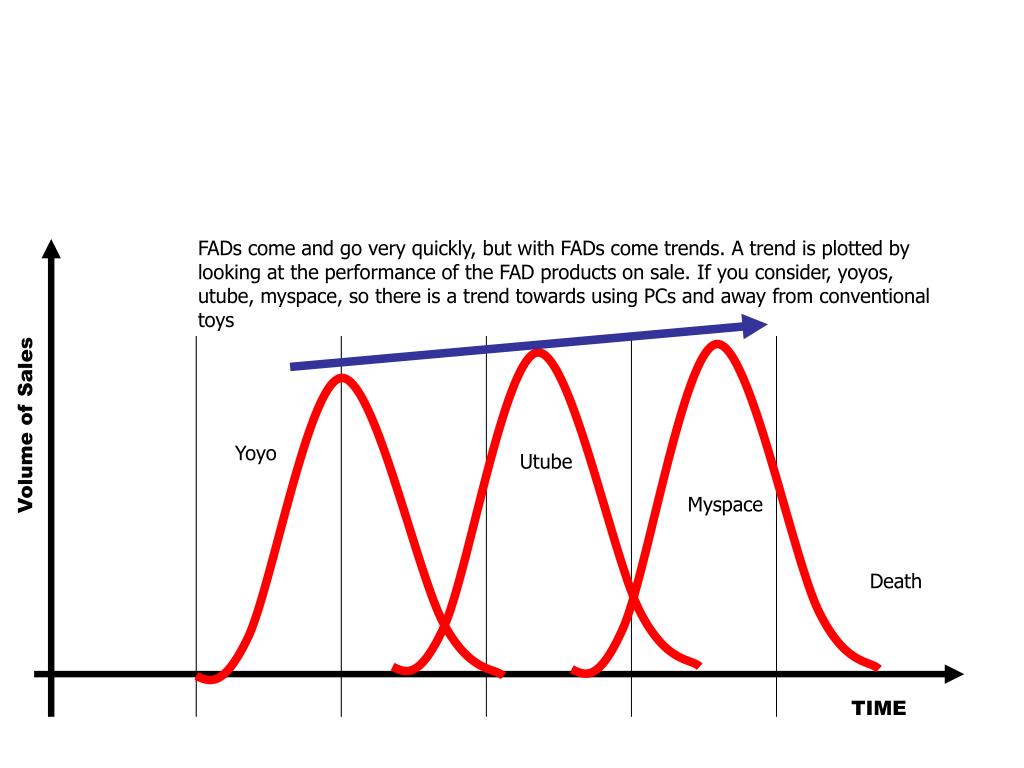 FADs come and go very quickly, but with FADs come trends. A trend is plotted by looking at the performance of the FAD products on sale. If you consider, yoyos, utube, myspace, so there is a trend towards using PCs and away from conventional toys

Volume of Sales

Yoyo

Utube

Myspace

Death

TIME